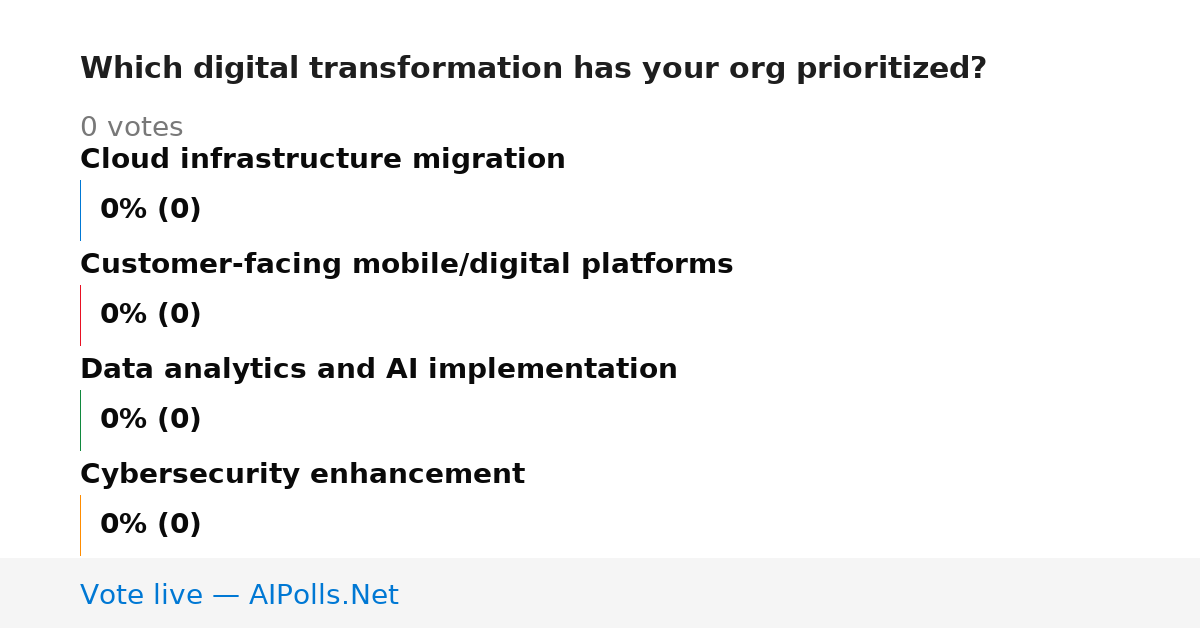 Which digital transformation has your org prioritized?

0 votes

Cloud infrastructure migration

0% (0)

Customer-facing mobile/digital platforms

0% (0)

Data analytics and AI implementation

0% (0)

Cybersecurity enhancement

0% (0)

Vote live — AIPolls.Net